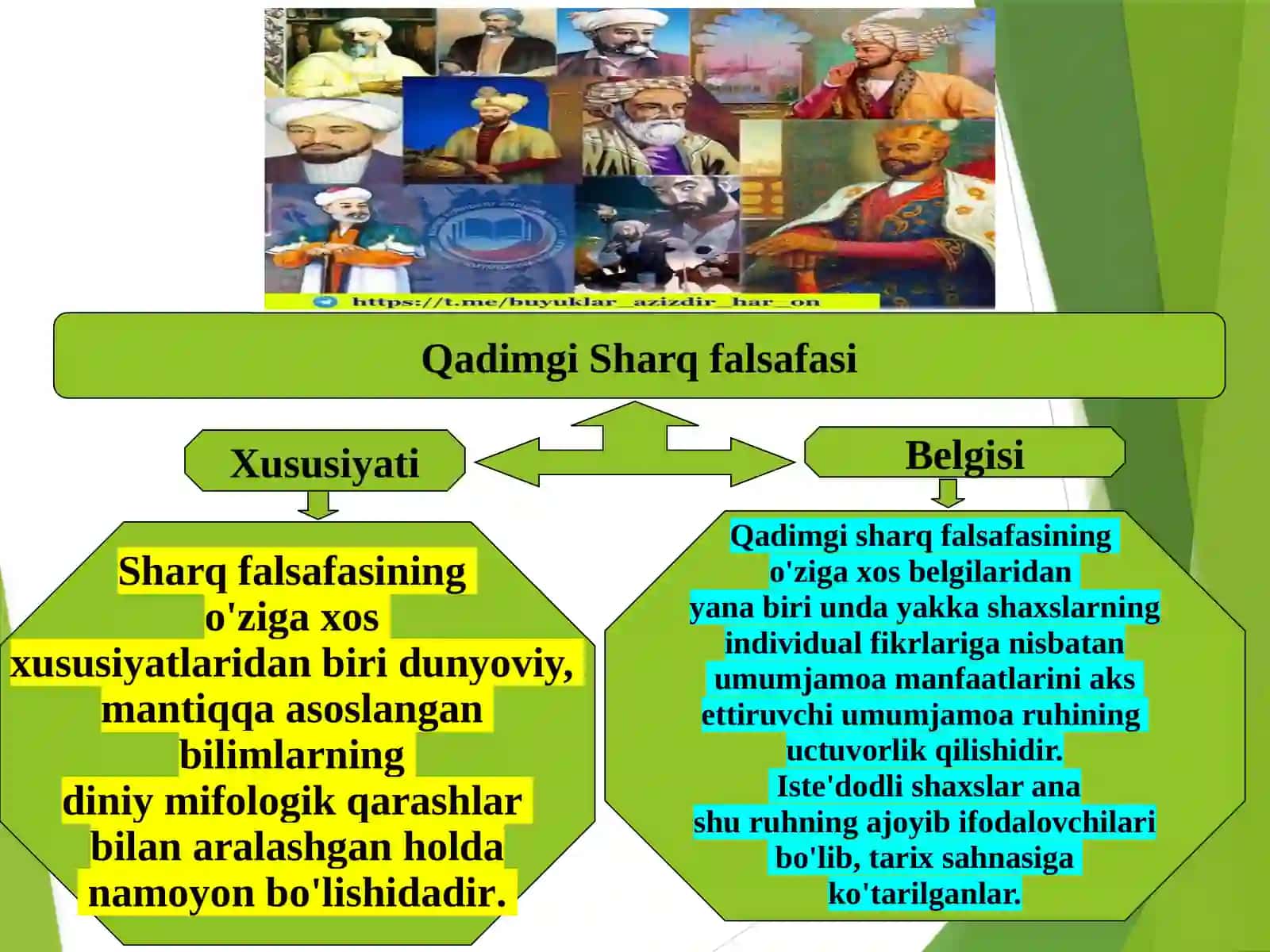 https://t.me/buyuklar_azizdir_har_on

Qadimgi Sharq falsafasi

Xususiyati

Belgisi

Sharq falsafasining o'ziga xos xususiyatlaridan biri dunyoviy, mantiqqa asoslangan bilimlarning diniy mifologik qarashlar bilan aralashgan holda namoyon bo'lishidadir.

Qadimgi sharq falsafasining o'ziga xos belgilaridan yana biri unda yakka shaxslarning individual fikrlariga nisbatan umumjamoa manfaatlarini aks ettiruvchi umumjamoa ruhining uctuvorlik qilishidir. Iste'dodli shaxslar ana shu ruhning ajoyib ifodalovchilari bo'lib, tarix sahnasiga ko'tarilganlar.